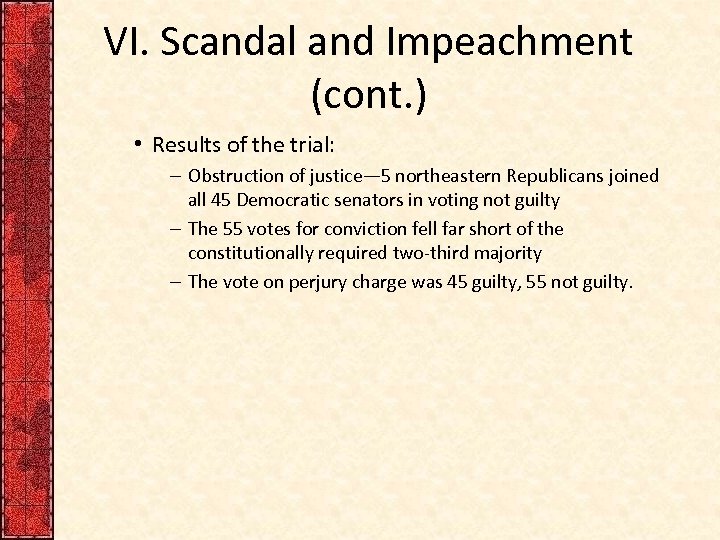 VI. Scandal and Impeachment (cont.)

• Results of the trial:

– Obstruction of justice—5 northeastern Republicans joined all 45 Democratic senators in voting not guilty

– The 55 votes for conviction fell far short of the constitutionally required two-third majority

– The vote on perjury charge was 45 guilty, 55 not guilty.